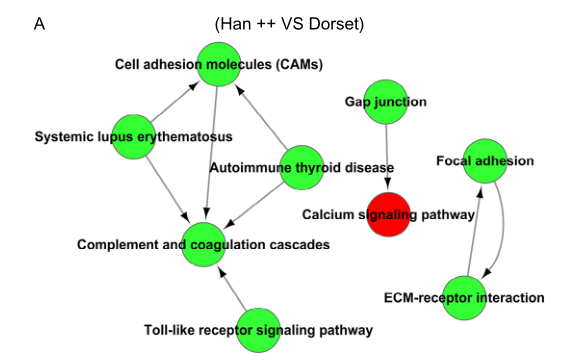 A

(Han ++ VS Dorset)

Cell adhesion molecules (CAMs)

Gap junction

Systemic lupus erythematosus

Autoimmune thyroid disease

Focal adhesion

Calcium signaling pathway

Complement and coagulation cascades

ECM-receptor interaction

Toll-like receptor signaling pathway